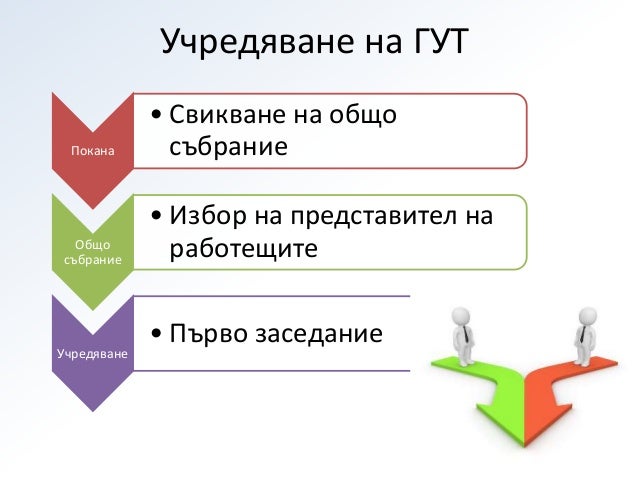 Учредяване на ГУТ

Покана

• Свикване на общо събрание

Общо събрание

• Избор на представител на работещите

Учредяване

• Първо заседание